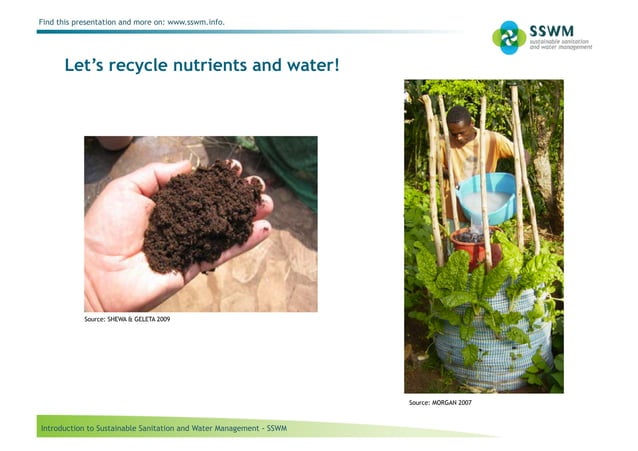 Find this presentation and more on: www.sswm.info.

SSWM
sustainable sanitation and water management

Let's recycle nutrients and water!

Source: SHEWA & GELETA 2009

Source: MORGAN 2007

Introduction to Sustainable Sanitation and Water Management - SSWM